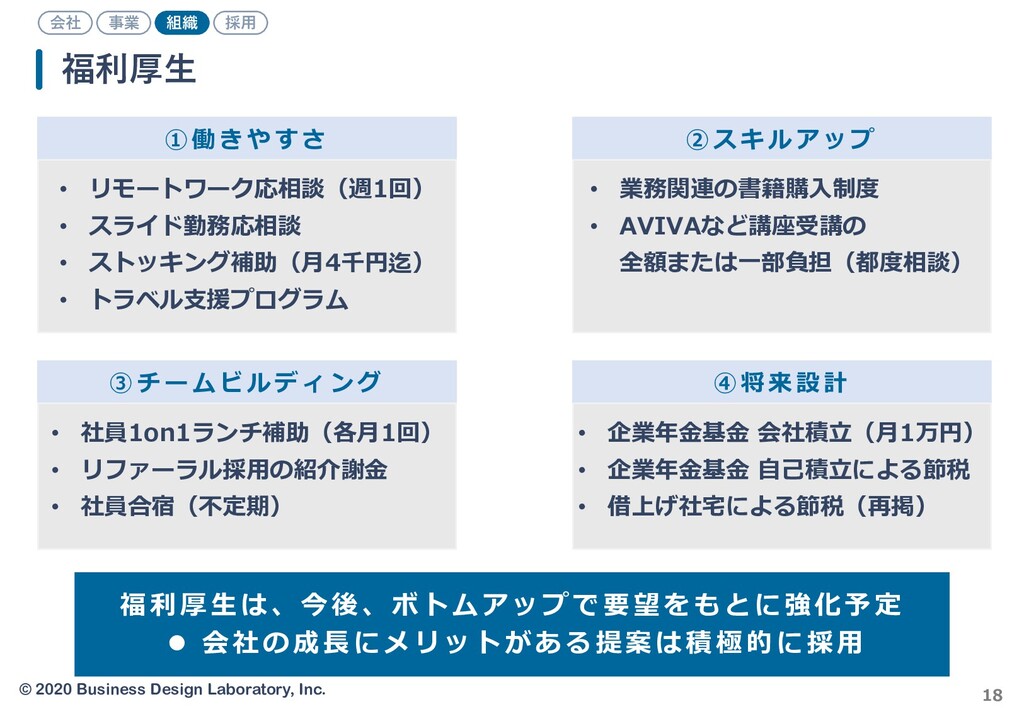 会社 事業 組織 採用

福利厚生

①働きやすさ

• リモートワーク応相談（週1回）
• スライド勤務応相談
• ストッキング補助（月4千円迄）
• トラベル支援プログラム

②スキルアップ

• 業務関連の書籍購入制度
• AVIVAなど講座受講の全額または一部負担（都度相談）

③チームビルディング

• 社員1on1ランチ補助（各月1回）
• リファーラル採用の紹介謝金
• 社員合宿（不定期）

④将来設計

• 企業年金基金 会社積立（月1万円）
• 企業年金基金 自己積立による節税
• 借上げ社宅による節税（再掲）

福利厚生は、今後、ボトムアップで要望をもとに強化予定
● 会社の成長にメリットがある提案は積極的に採用

© 2020 Business Design Laboratory, Inc.

18